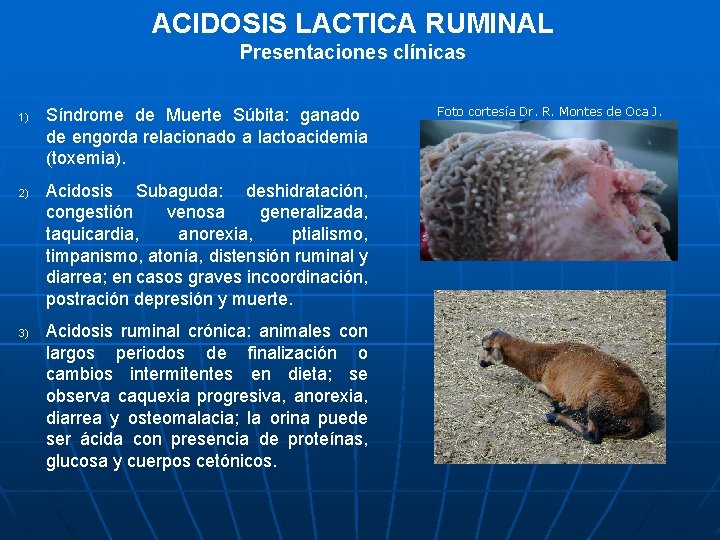 ACIDOSIS LACTICA RUMINAL
Presentaciones clínicas

1) Síndrome de Muerte Súbita: ganado de engorda relacionado a lactoacidemia (toxemia).

2) Acidosis Subaguda: deshidratación, congestión venosa generalizada, taquicardia, anorexia, ptialismo, timpanismo, atonía, distensión ruminal y diarrea; en casos graves incoordinación, postración depresión y muerte.

3) Acidosis ruminal crónica: animales con largos periodos de finalización o cambios intermitentes en dieta; se observa caquexia progresiva, anorexia, diarrea y osteomalacia; la orina puede ser ácida con presencia de proteínas, glucosa y cuerpos cetónicos.

Foto cortesía Dr. R. Montes de Oca J.